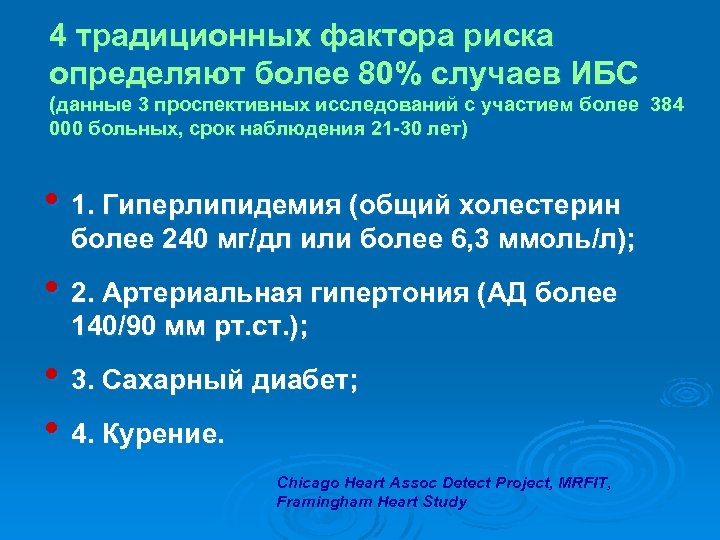 4 традиционных фактора риска определяют более 80% случаев ИБС
(данные 3 проспективных исследований с участием более 384 000 больных, срок наблюдения 21-30 лет)

• 1. Гиперлипидемия (общий холестерин более 240 мг/дл или более 6,3 ммоль/л);

• 2. Артериальная гипертония (АД более 140/90 мм рт.ст.);

• 3. Сахарный диабет;

• 4. Курение.

Chicago Heart Assoc Detect Project, MRFIT, Framingham Heart Study